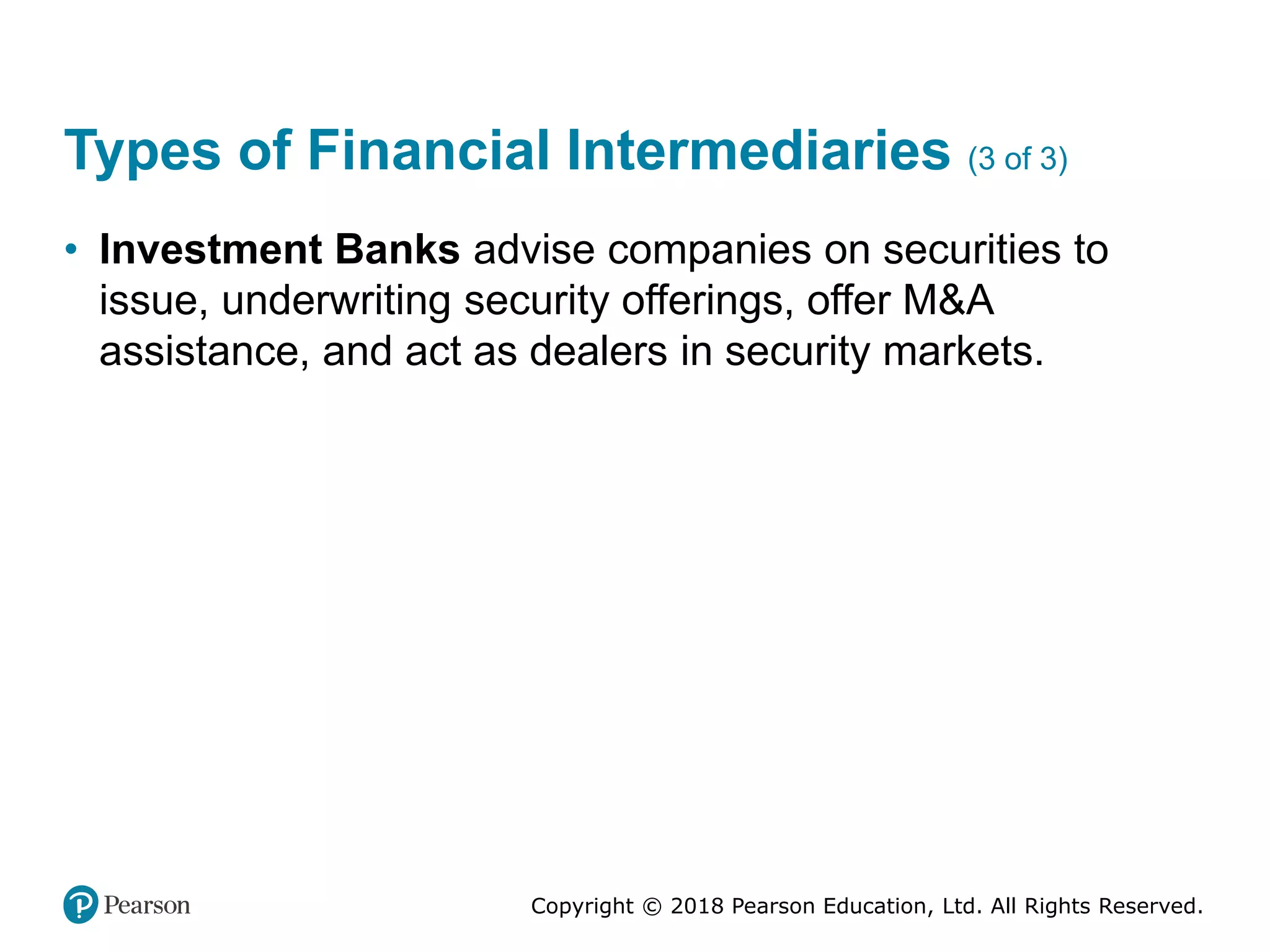 Types of Financial Intermediaries (3 of 3)

• Investment Banks advise companies on securities to issue, underwriting security offerings, offer M&A assistance, and act as dealers in security markets.

Pearson

Copyright © 2018 Pearson Education, Ltd. All Rights Reserved.